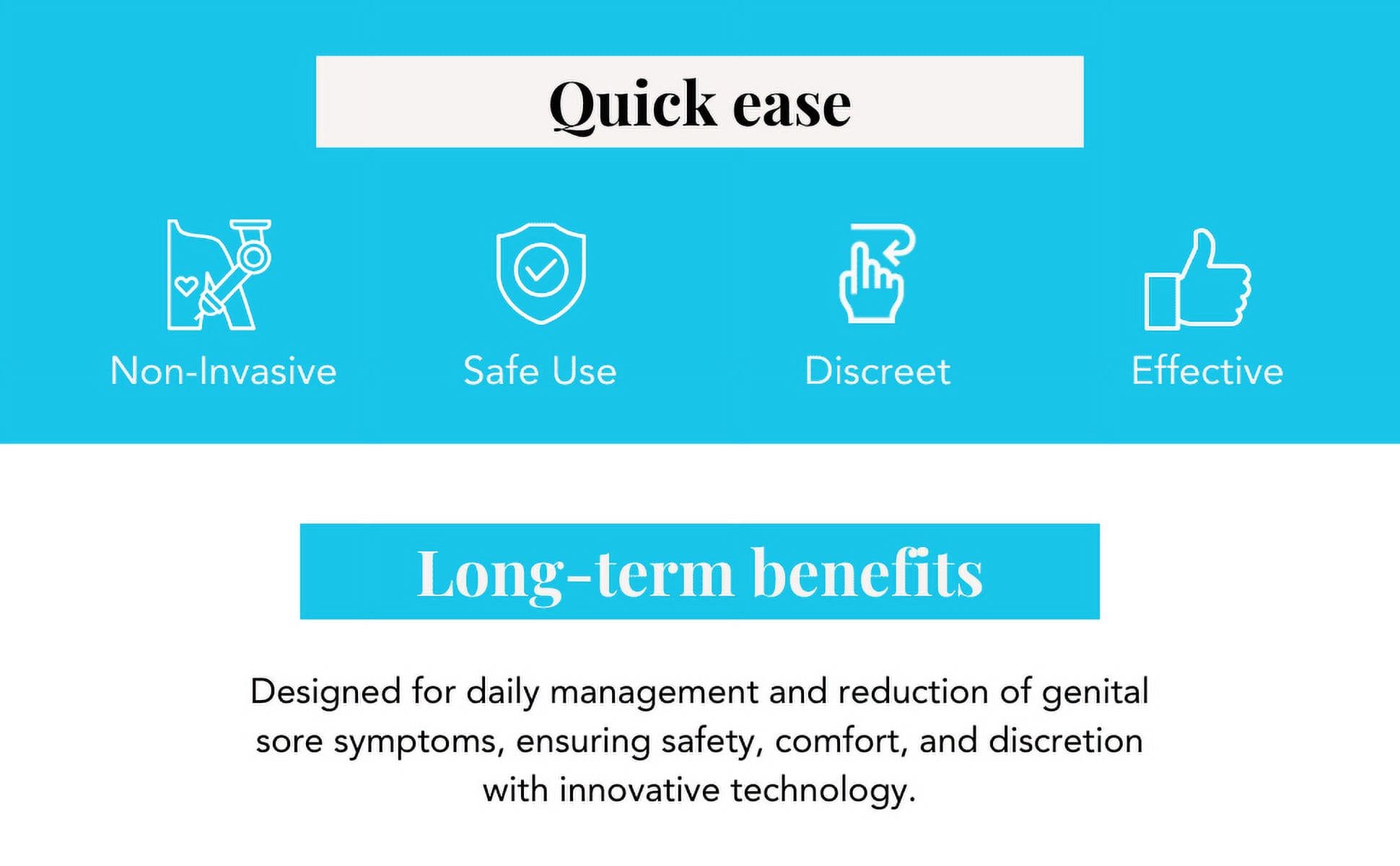 Quick ease

Non-Invasive

Safe Use

Discreet

Effective

Long-term benefits

Designed for daily management and reduction of genital sore symptoms, ensuring safety, comfort, and discretion with innovative technology.